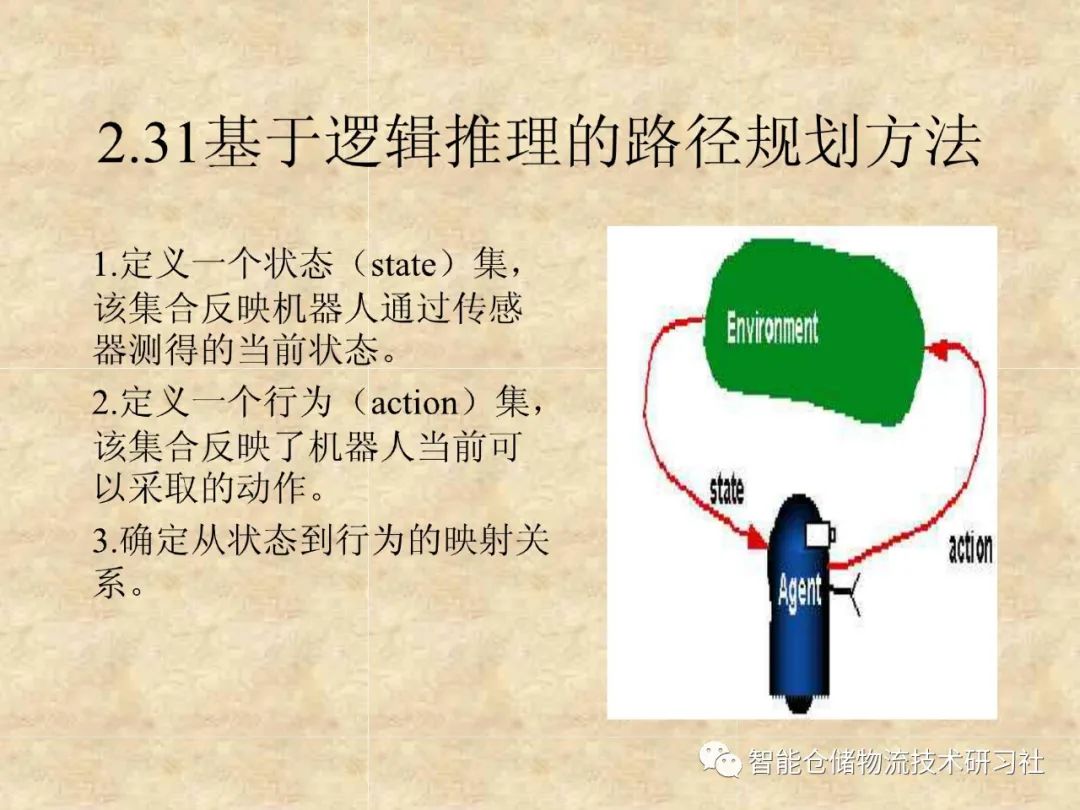 2.31基于逻辑推理的路径规划方法

1.定义一个状态（state）集，该集合反映机器人通过传感器测得的当前状态。

2.定义一个行为（action）集，该集合反映了机器人当前可以采取的动作。

3.确定从状态到行为的映射关系。

Environment

state

action

Agent

智能仓储物流技术研习社